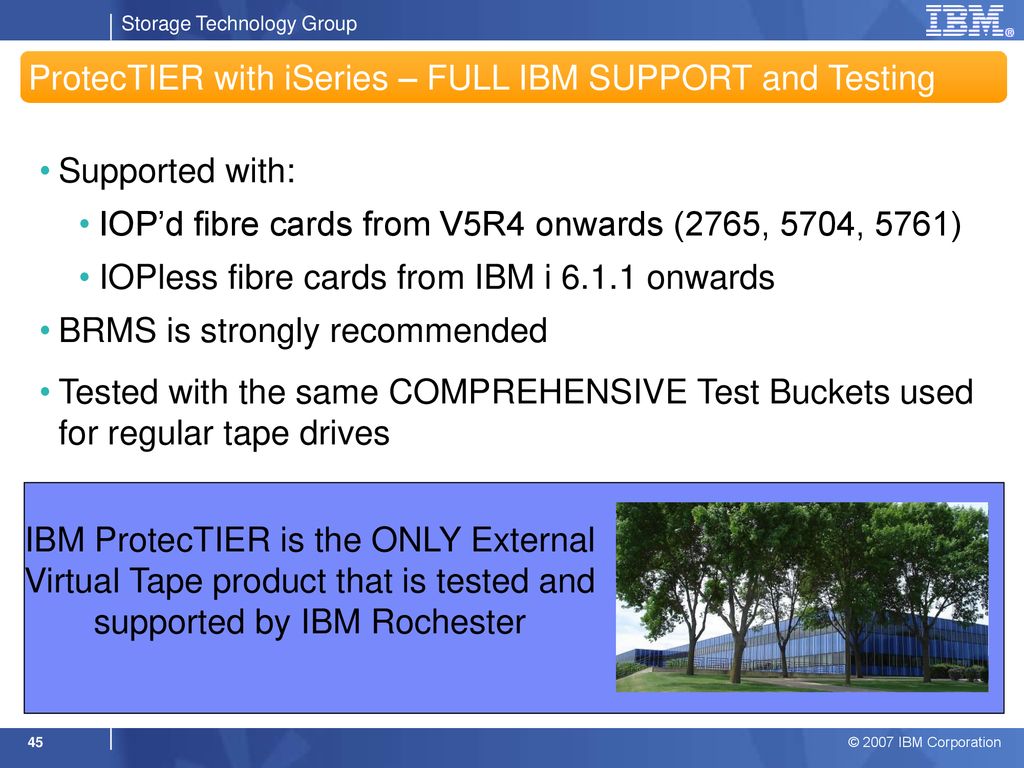 Storage Technology Group

IBM®

ProtecTIER with iSeries – FULL IBM SUPPORT and Testing

• Supported with:

• IOP’d fibre cards from V5R4 onwards (2765, 5704, 5761)

• IOPless fibre cards from IBM i 6.1.1 onwards

• BRMS is strongly recommended

• Tested with the same COMPREHENSIVE Test Buckets used for regular tape drives

IBM ProtecTIER is the ONLY External Virtual Tape product that is tested and supported by IBM Rochester

45

© 2007 IBM Corporation